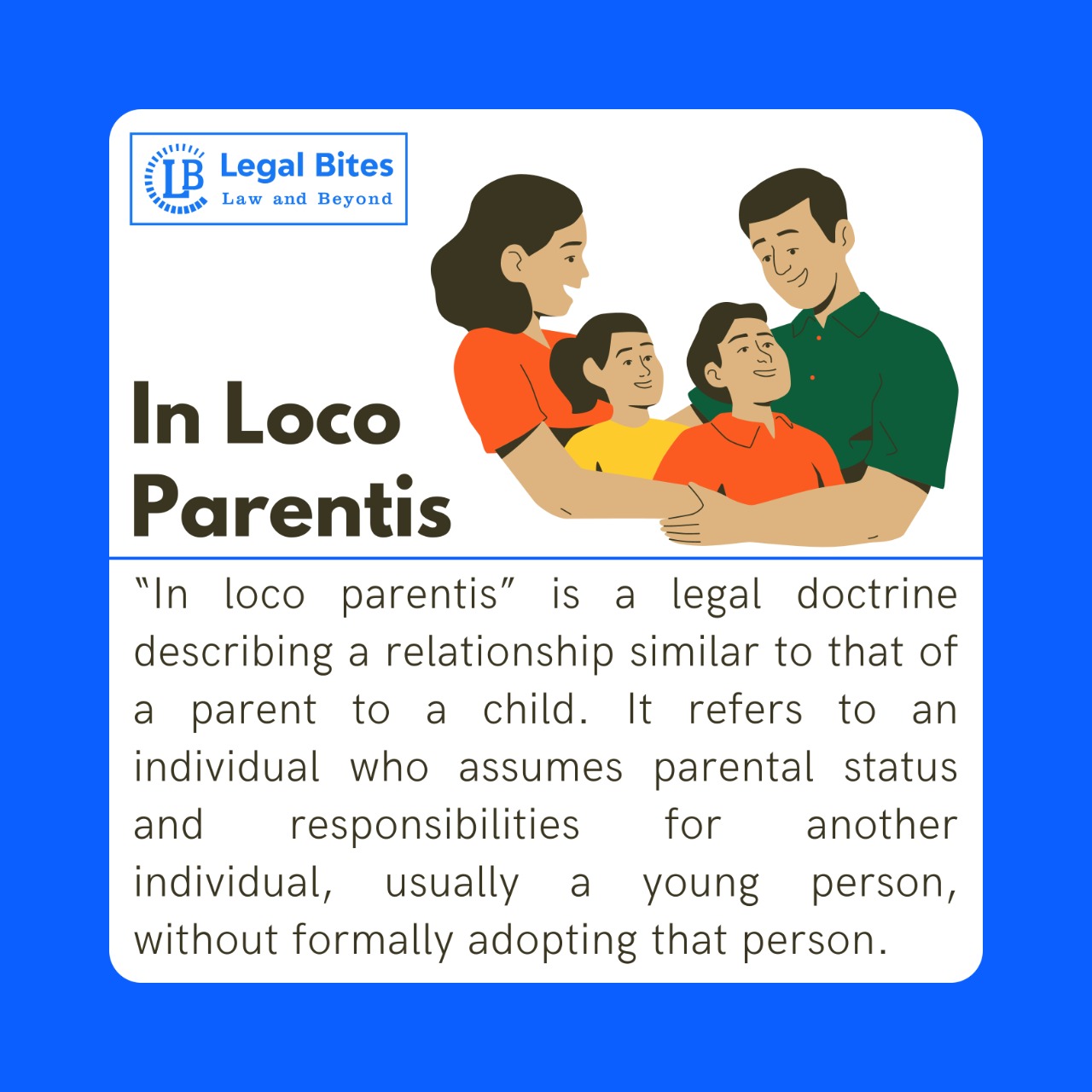 LB Legal Bites
Law and Beyond

In Loco Parentis

"In loco parentis" is a legal doctrine describing a relationship similar to that of a parent to a child. It refers to an individual who assumes parental status and responsibilities for another individual, usually a young person, without formally adopting that person.